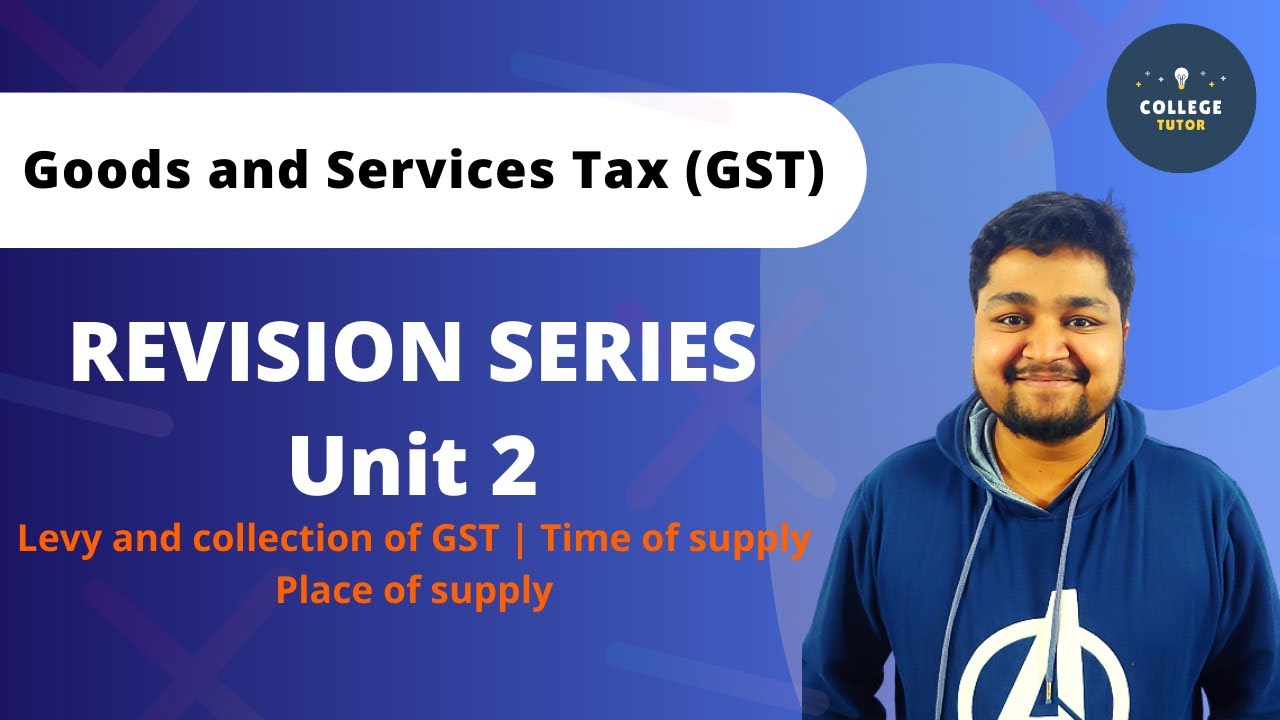 Goods and Services Tax (GST)

COLLEGE TUTOR

REVISION SERIES
Unit 2

Levy and collection of GST | Time of supply
Place of supply